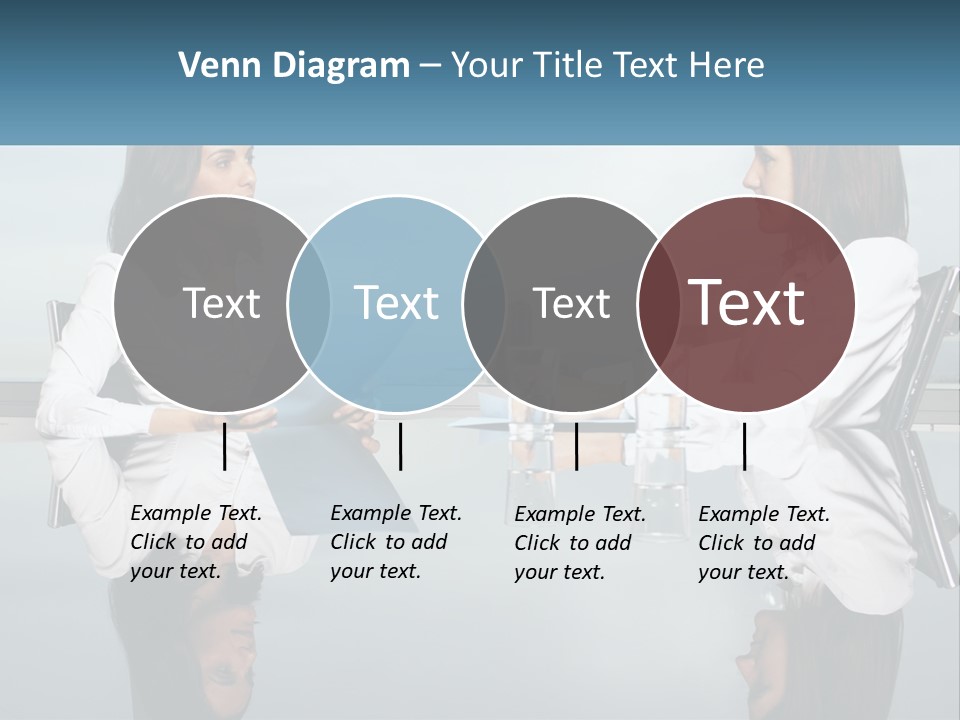 Venn Diagram – Your Title Text Here

Text

Text

Text

Text

Example Text. Click to add your text.

Example Text. Click to add your text.

Example Text. Click to add your text.

Example Text. Click to add your text.